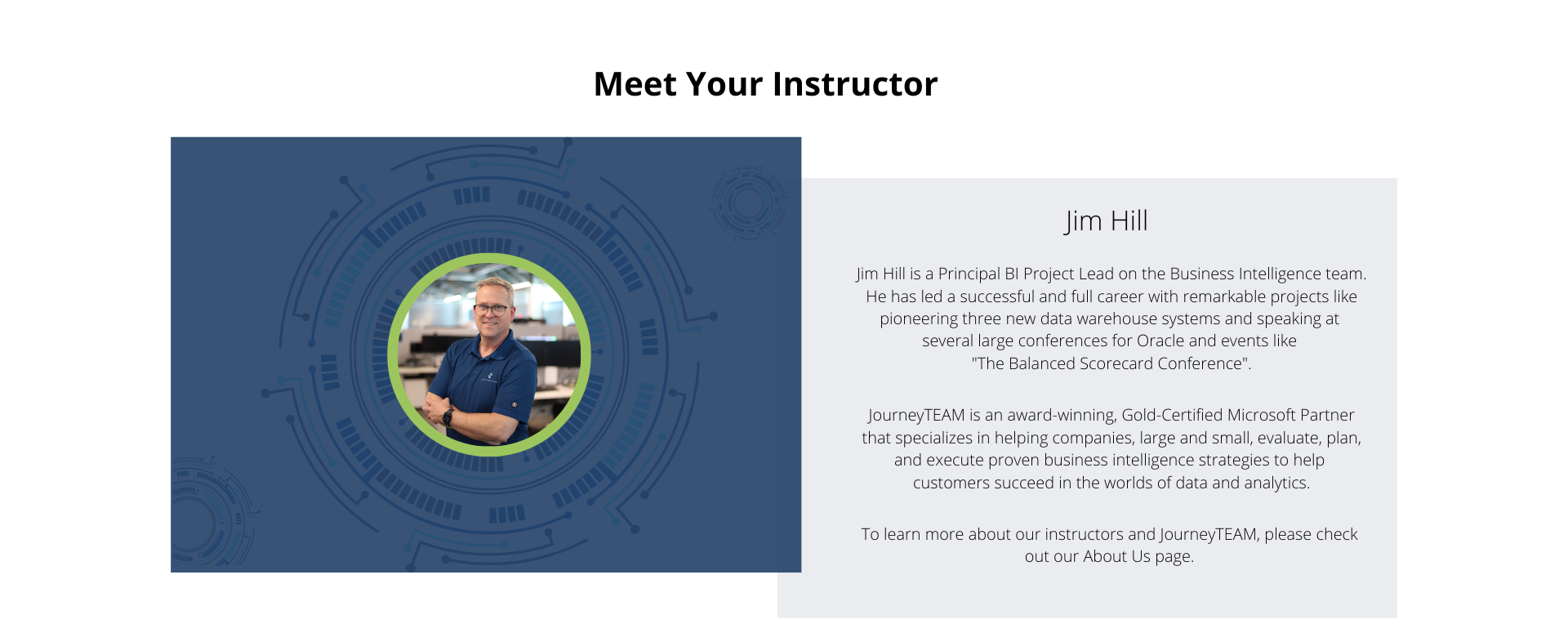 Meet Your Instructor

Jim Hill

Jim Hill is a Principal BI Project Lead on the Business Intelligence team. He has led a successful and full career with remarkable projects like pioneering three new data warehouse systems and speaking at several large conferences for Oracle and events like "The Balanced Scorecard Conference".

JourneyTEAM is an award-winning, Gold-Certified Microsoft Partner that specializes in helping companies, large and small, evaluate, plan, and execute proven business intelligence strategies to help customers succeed in the worlds of data and analytics.

To learn more about our instructors and JourneyTEAM, please check out our About Us page.